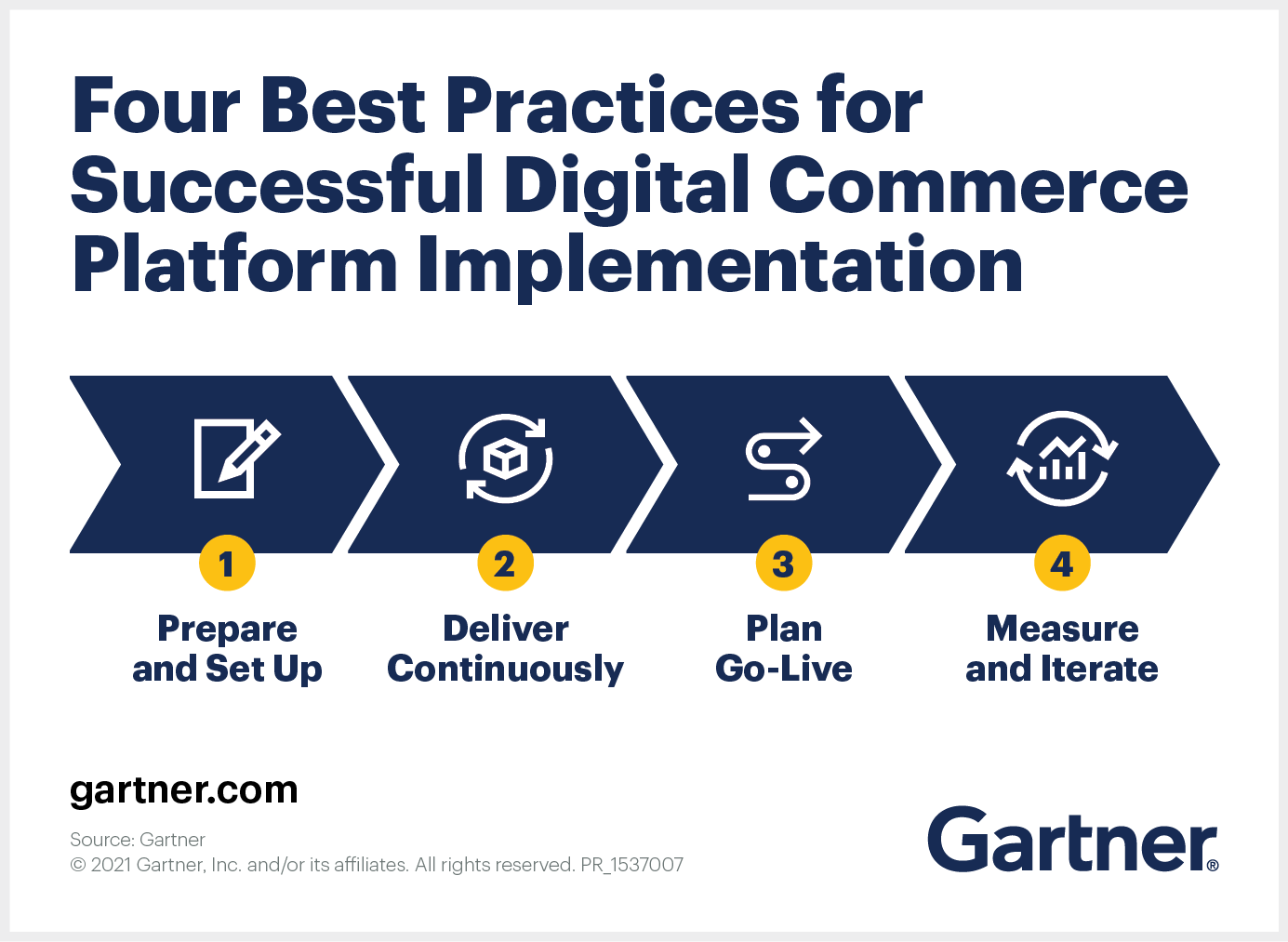 Four Best Practices for Successful Digital Commerce Platform Implementation

1
Prepare and Set Up

2
Deliver Continuously

3
Plan Go-Live

4
Measure and Iterate

gartner.com

Source: Gartner
© 2021 Gartner, Inc. and/or its affiliates. All rights reserved. PR_1537007

Gartner®